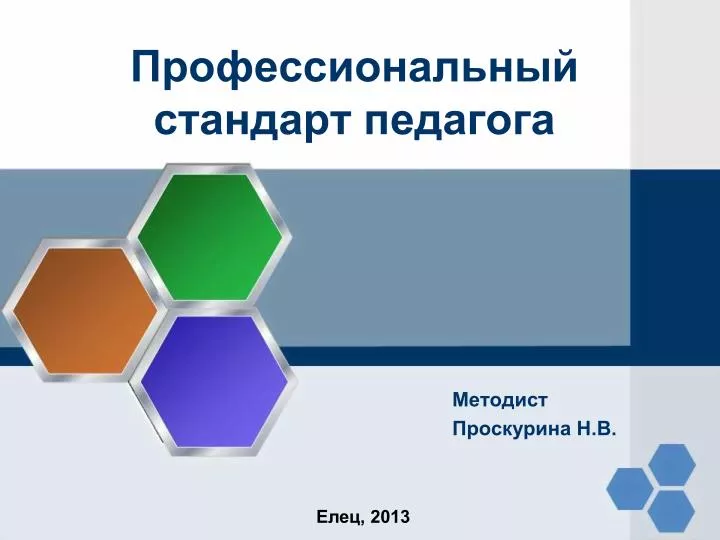 Профессиональный стандарт педагога

Методист
Проскурина Н.В.

Елец, 2013